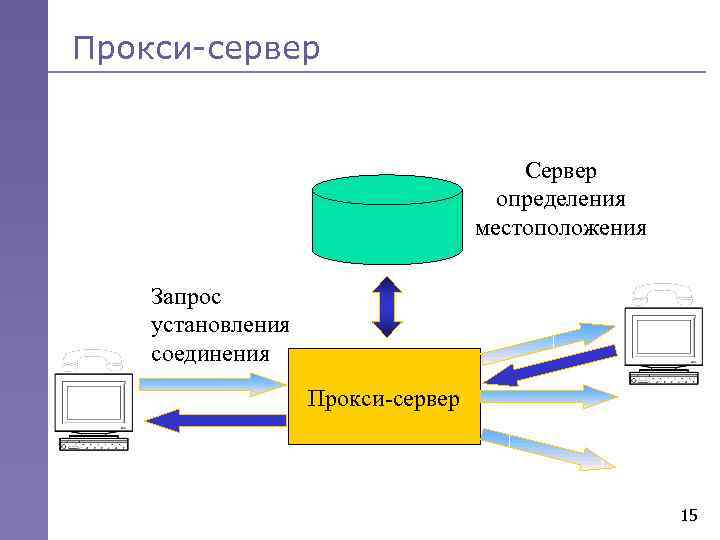 Прокси-сервер

Сервер определения местоположения

Запрос установления соединения

Прокси-сервер

15